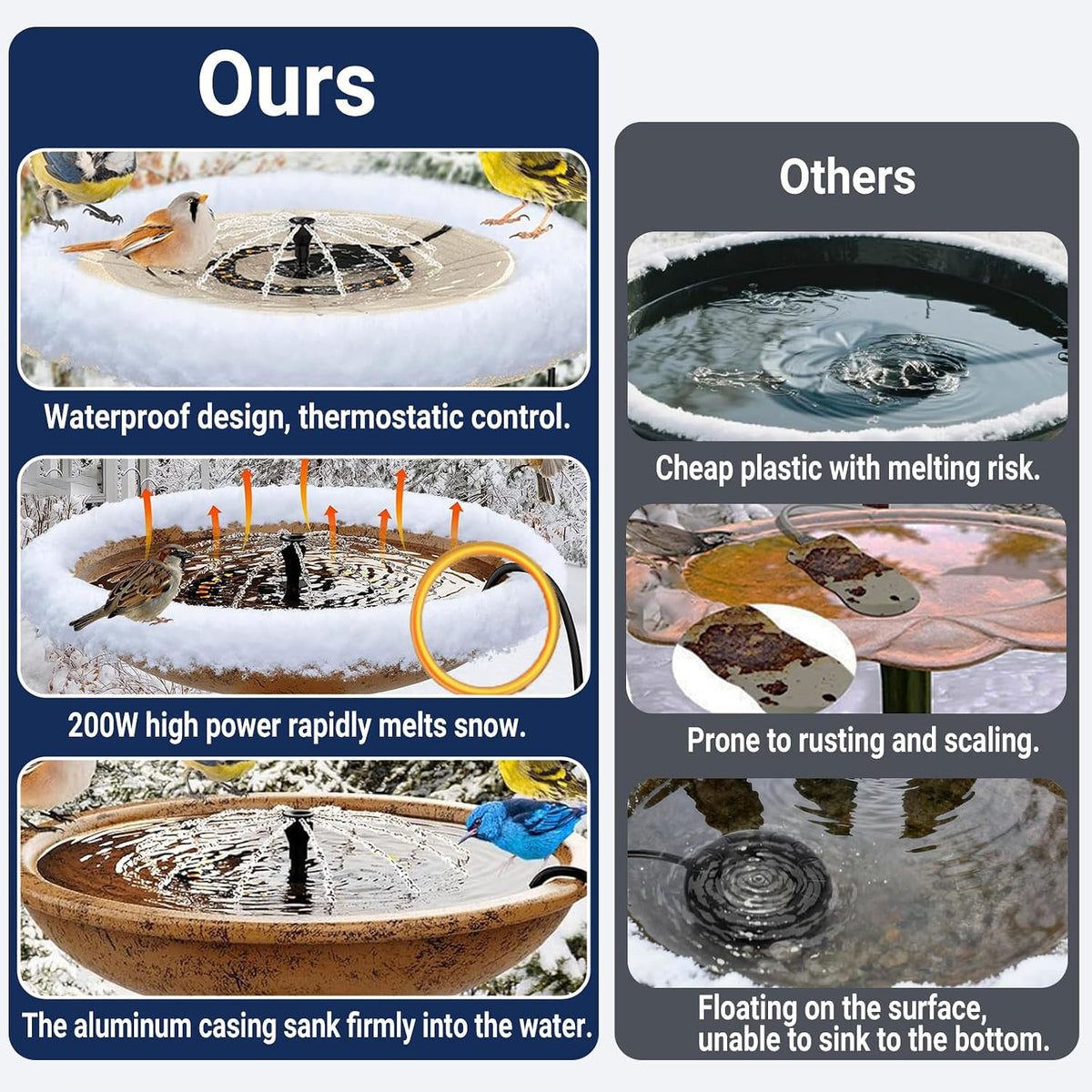 Ours

Waterproof design, thermostatic control.

200W high power rapidly melts snow.

The aluminum casing sank firmly into the water.

Others

Cheap plastic with melting risk.

Prone to rusting and scaling.

Floating on the surface, unable to sink to the bottom.